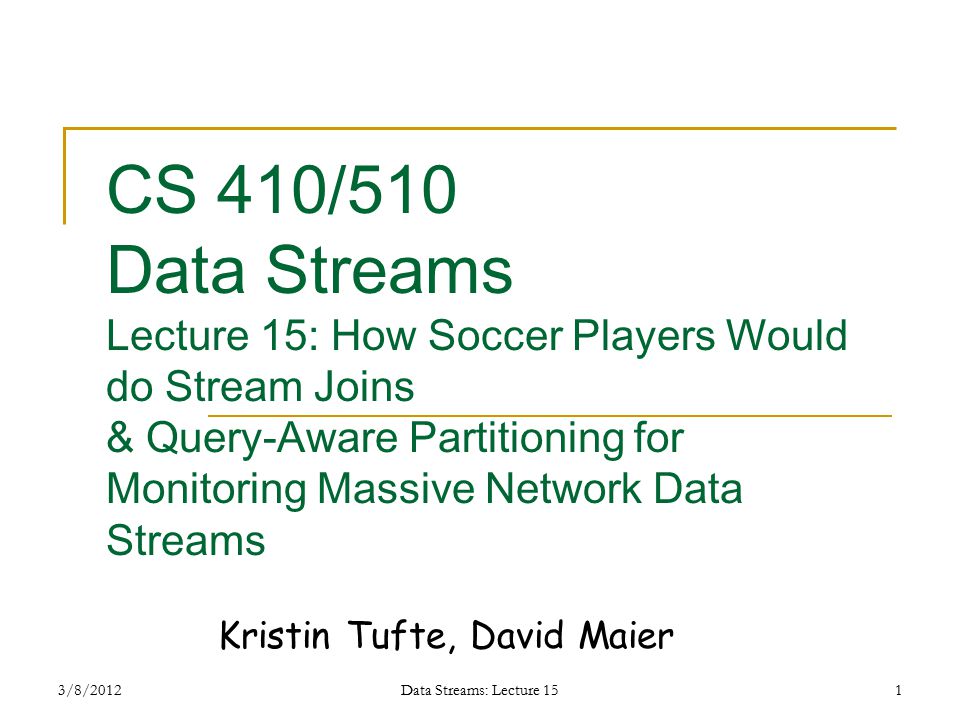 CS 410/510
Data Streams
Lecture 15: How Soccer Players Would do Stream Joins
& Query-Aware Partitioning for Monitoring Massive Network Data Streams

Kristin Tufte, David Maier

3/8/2012 Data Streams: Lecture 15 1